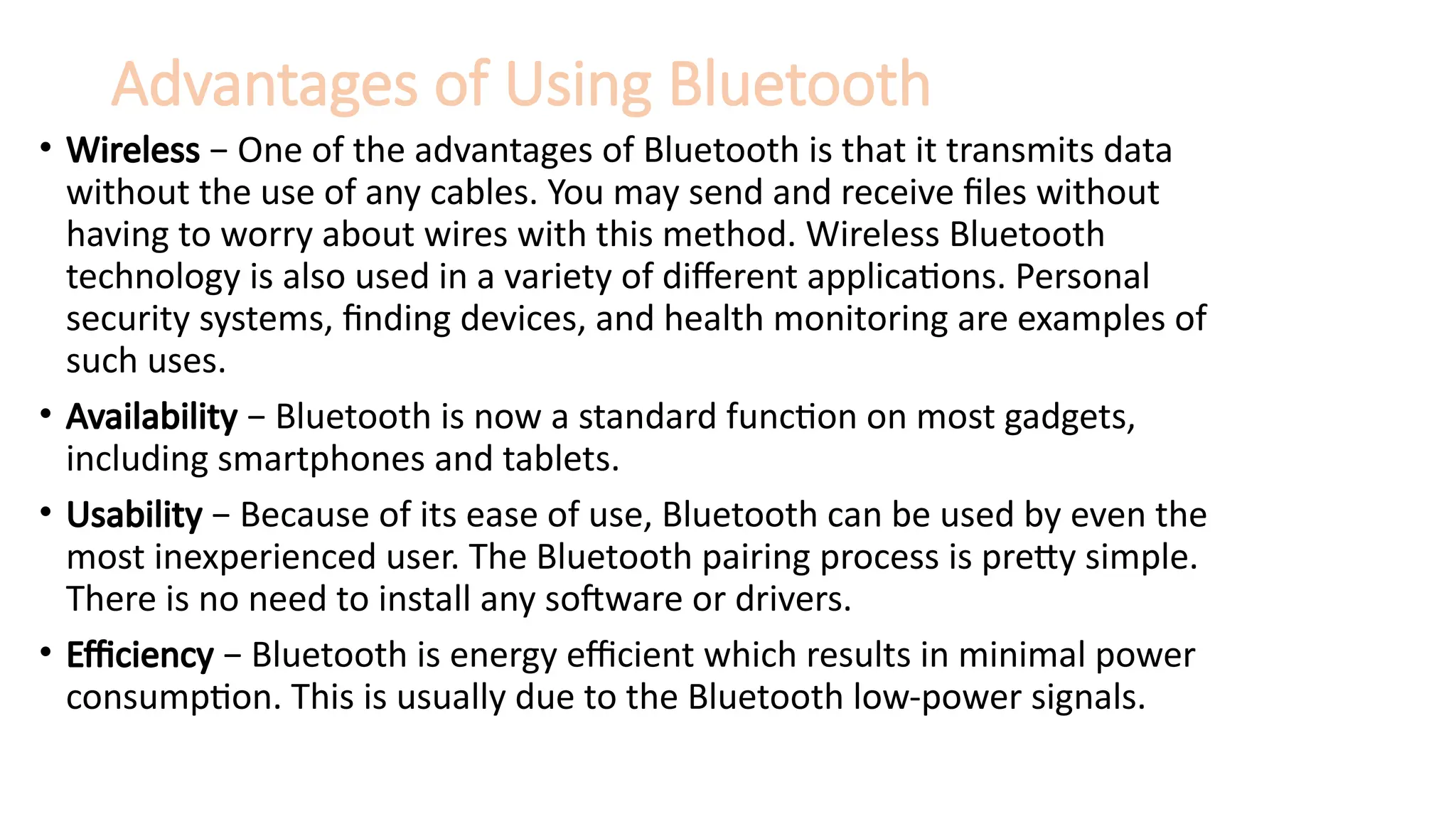 Advantages of Using Bluetooth

• Wireless – One of the advantages of Bluetooth is that it transmits data without the use of any cables. You may send and receive files without having to worry about wires with this method. Wireless Bluetooth technology is also used in a variety of different applications. Personal security systems, finding devices, and health monitoring are examples of such uses.

• Availability – Bluetooth is now a standard function on most gadgets, including smartphones and tablets.

• Usability – Because of its ease of use, Bluetooth can be used by even the most inexperienced user. The Bluetooth pairing process is pretty simple. There is no need to install any software or drivers.

• Efficiency – Bluetooth is energy efficient which results in minimal power consumption. This is usually due to the Bluetooth low-power signals.